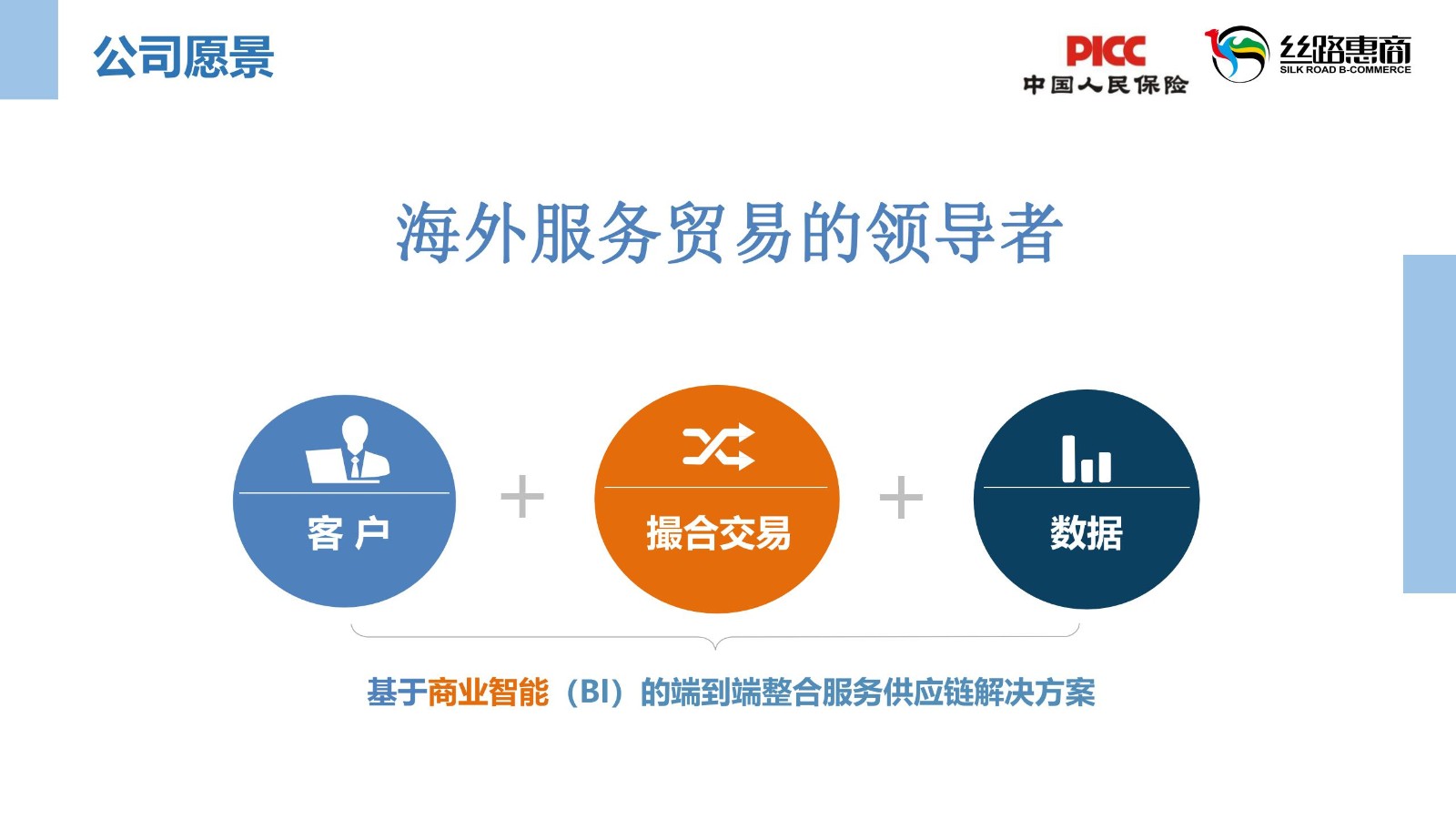 公司愿景

PICC
中国人民保险

丝路惠商
SILK ROAD B-COMMERCE

海外服务贸易的领导者

客 户

+

撮合交易

+

数据

基于商业智能（BI）的端到端整合服务供应链解决方案